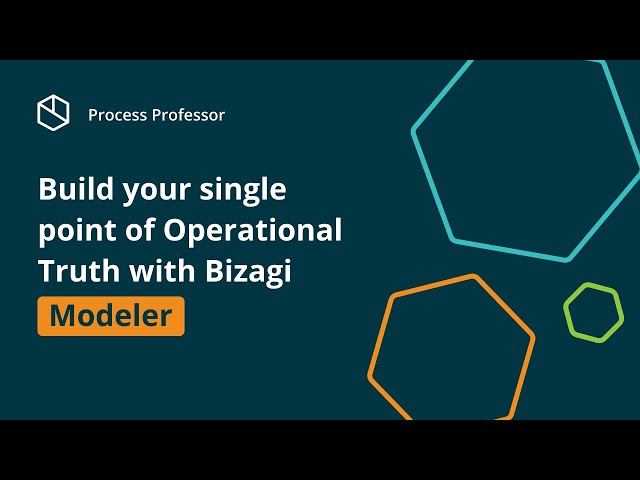 Process Professor

Build your single point of Operational Truth with Bizagi

Modeler